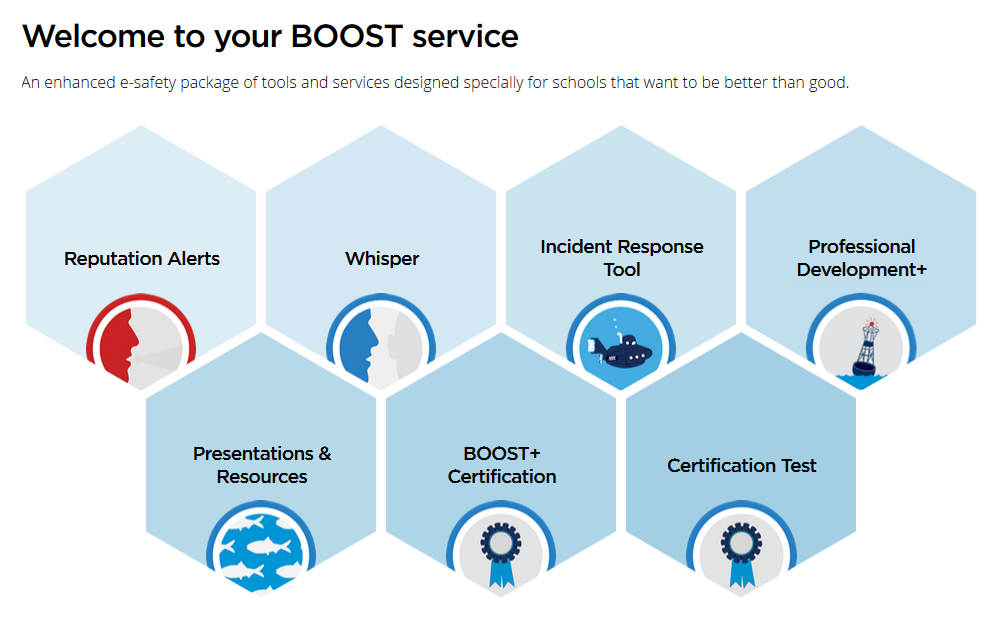 Welcome to your BOOST service

An enhanced e-safety package of tools and services designed specially for schools that want to be better than good.

Reputation Alerts

Whisper

Incident Response Tool

Professional Development+

Presentations & Resources

BOOST+ Certification

Certification Test